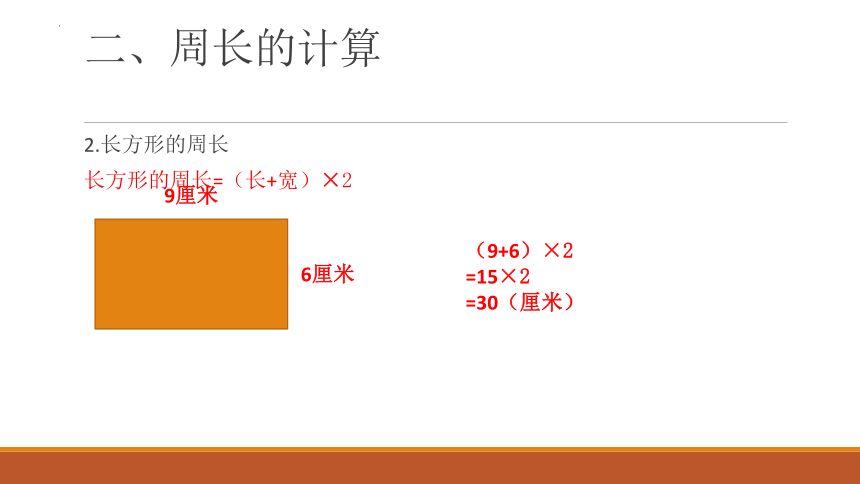 二、周长的计算

2.长方形的周长

长方形的周长=（长+宽）×2

9厘米

6厘米

（9+6）×2
=15×2
=30（厘米）